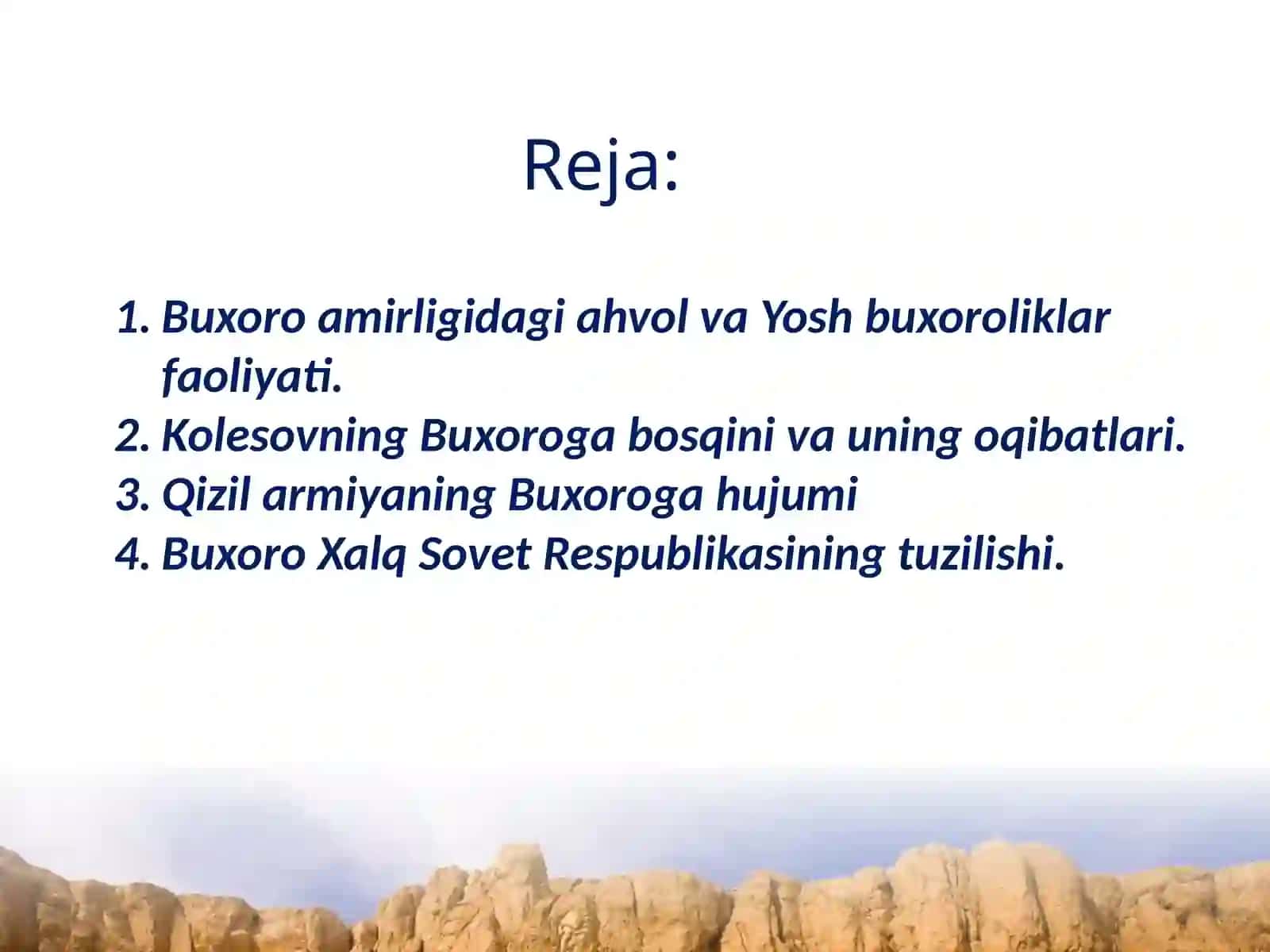 Reja:

1. Buxoro amirligidagi ahvol va Yosh buxoroliklar faoliyati.
2. Kolesovning Buxoroga bosqini va uning oqibatlari.
3. Qizil armiyaning Buxoroga hujumi
4. Buxoro Xalq Sovet Respublikasining tuzilishi.